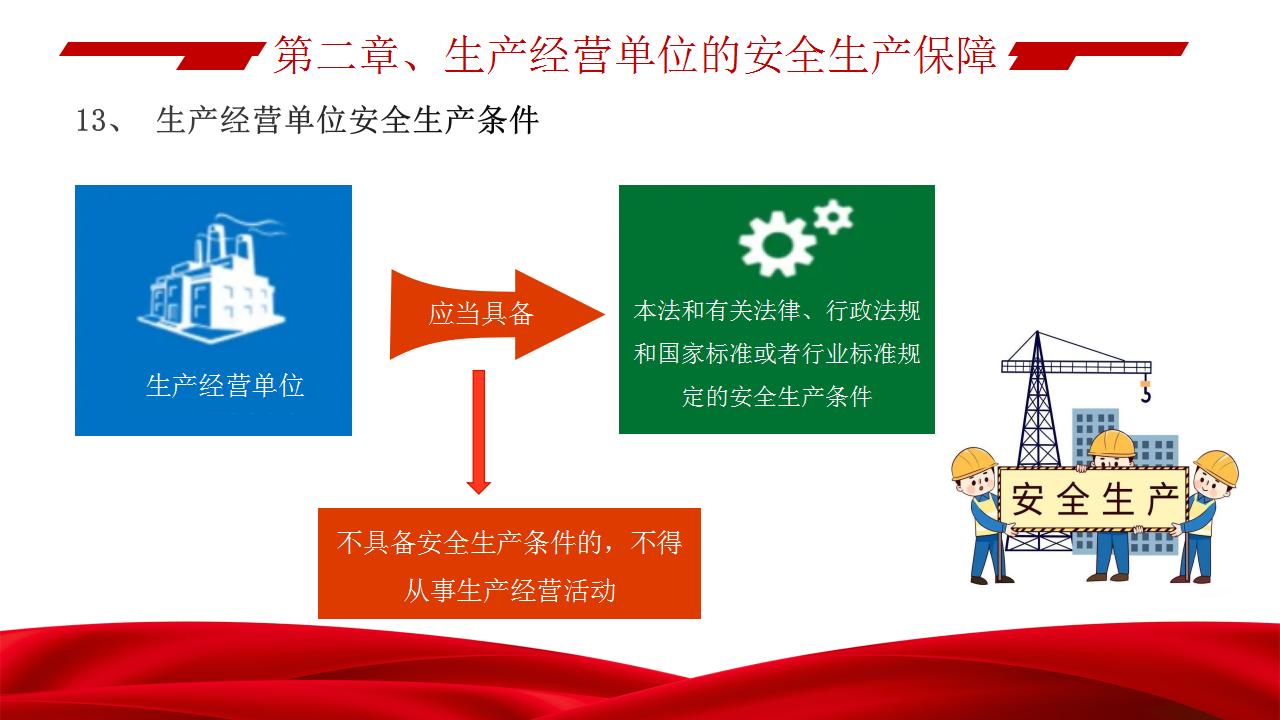 第二章、生产经营单位的安全生产保障

13、 生产经营单位安全生产条件

生产经营单位

应当具备

本法和有关法律、行政法规和国家标准或者行业标准规定的安全生产条件

不具备安全生产条件的，不得从事生产经营活动

安全生产